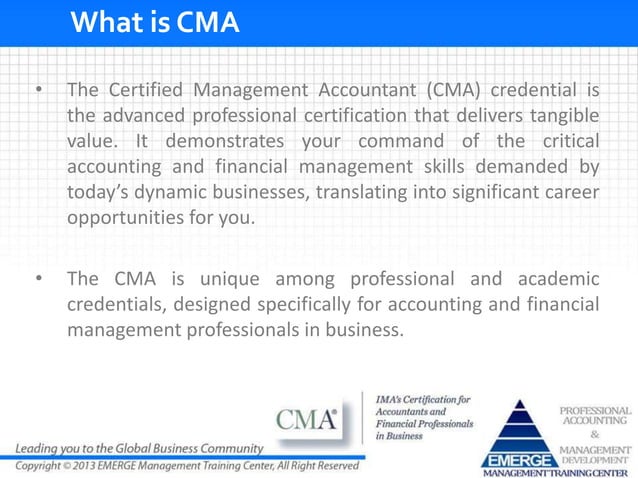 What is CMA

• The Certified Management Accountant (CMA) credential is the advanced professional certification that delivers tangible value. It demonstrates your command of the critical accounting and financial management skills demanded by today's dynamic businesses, translating into significant career opportunities for you.

• The CMA is unique among professional and academic credentials, designed specifically for accounting and financial management professionals in business.

CMA®

IMA's Certification for Accountants and Financial Professionals in Business

PROFESSIONAL ACCOUNTING & MANAGEMENT DEVELOPMENT

EMERGE

MANAGEMENT TRAINING CENTER

Leading you to the Global Business Community

Copyright © 2013 EMERGE Management Training Center, All Right Reserved